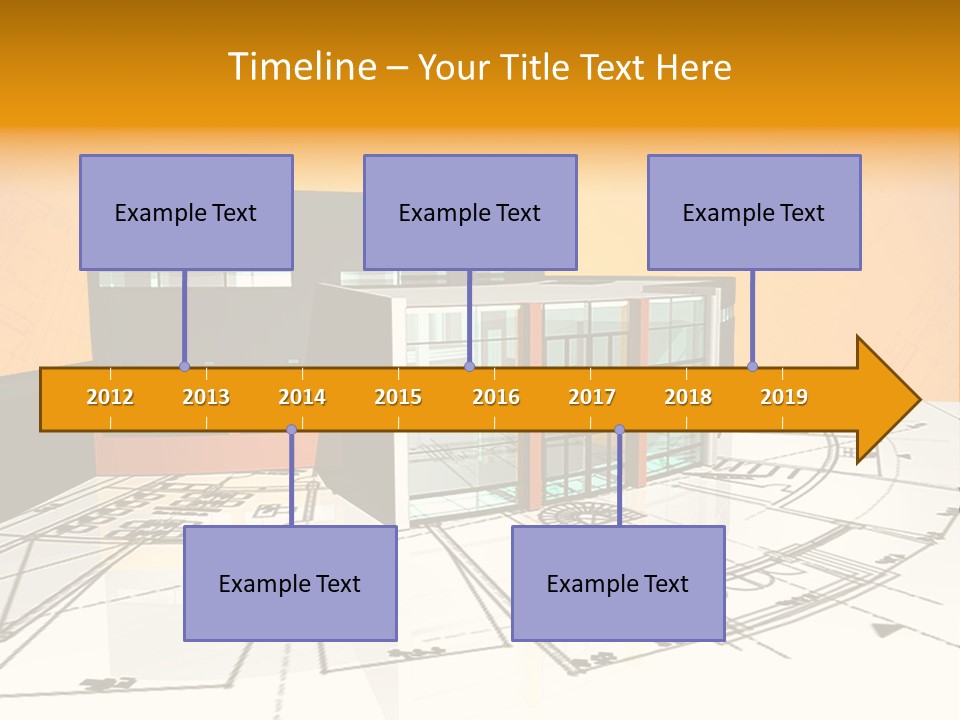 Timeline – Your Title Text Here

Example Text

Example Text

Example Text

2012 2013 2014 2015 2016 2017 2018 2019

Example Text

Example Text